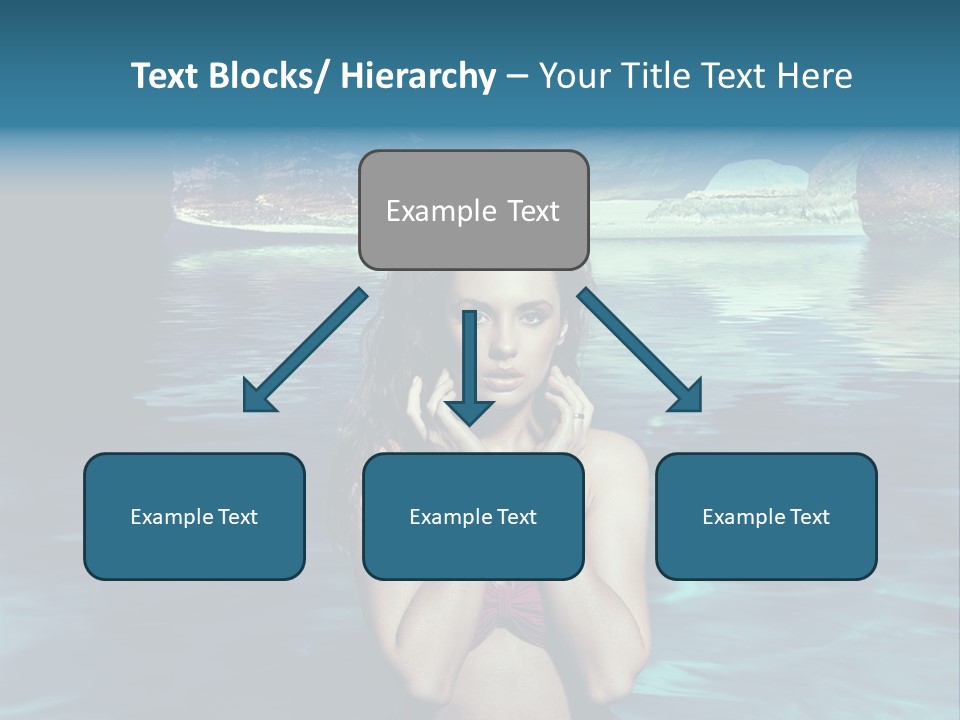 Text Blocks/ Hierarchy – Your Title Text Here

Example Text

Example Text

Example Text

Example Text